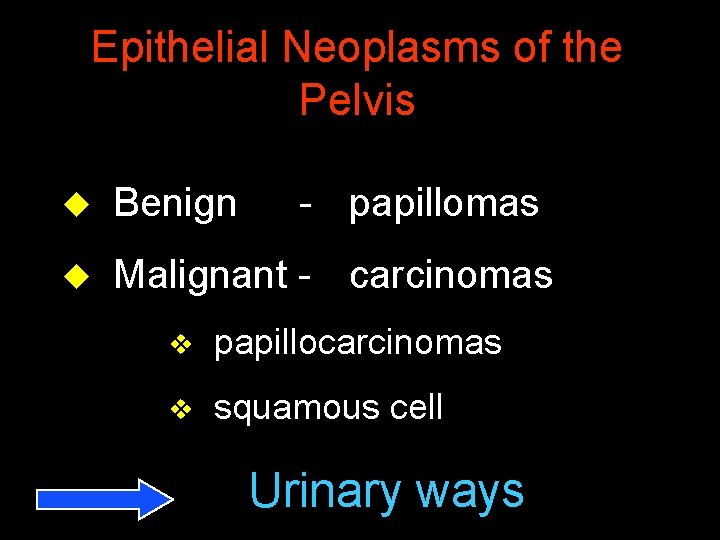 Epithelial Neoplasms of the Pelvis

◆ Benign - papillomas

◆ Malignant - carcinomas

❖ papillocarcinomas

❖ squamous cell

Urinary ways